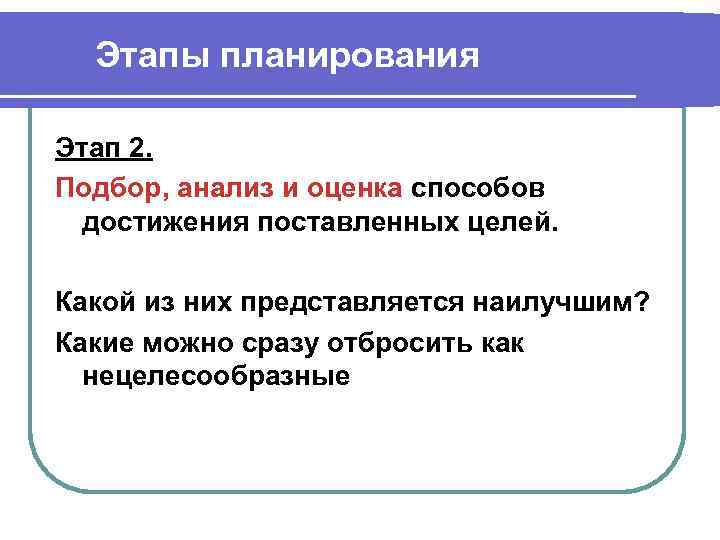 Этапы планирования

Этап 2.

Подбор, анализ и оценка способов достижения поставленных целей.

Какой из них представляется наилучшим?

Какие можно сразу отбросить как нецелесообразные